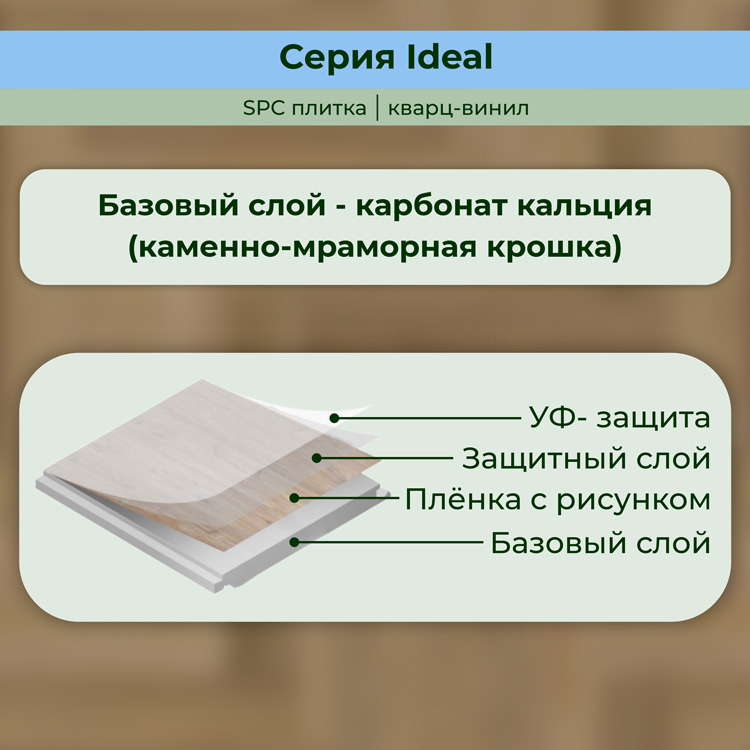 Серия Ideal

SPC плитка | кварц-винил

Базовый слой - карбонат кальция (каменно-мраморная крошка)

УФ- защита
Защитный слой
Плёнка с рисунком
Базовый слой